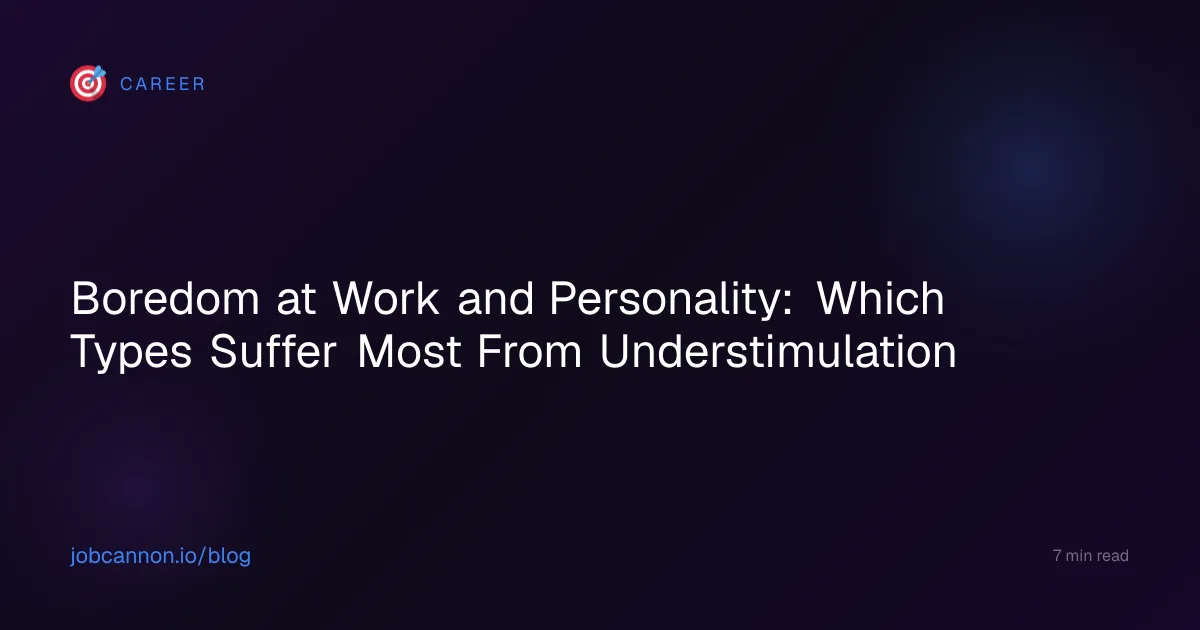 CAREER

Boredom at Work and Personality: Which Types Suffer Most From Understimulation

jobcannon.io/blog

7 min read